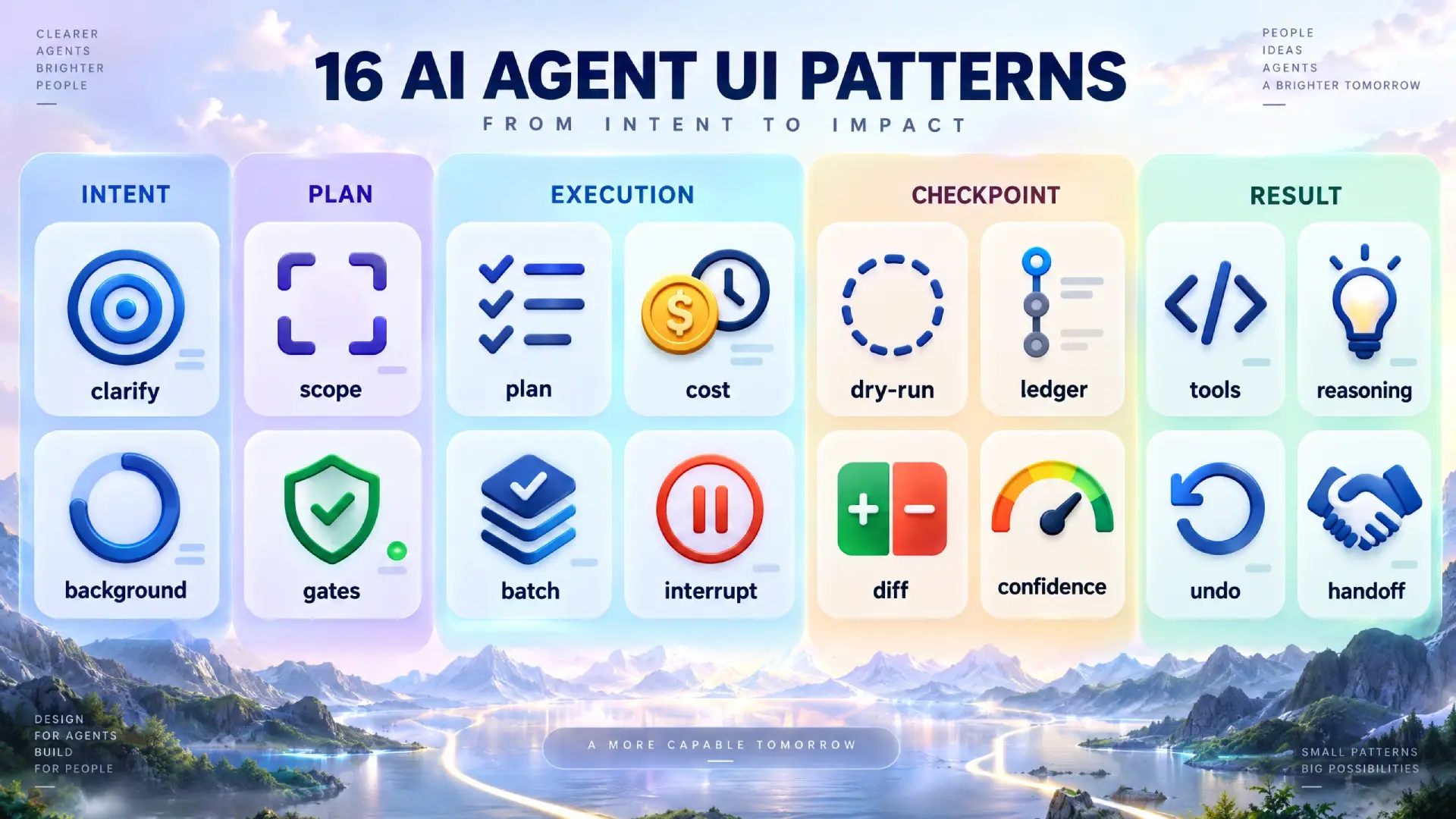 CLEARER
AGENTS
BRIGHTER
PEOPLE

16 AI AGENT UI PATTERNS

FROM INTENT TO IMPACT

PEOPLE
IDEAS
AGENTS
A BRIGHTER TOMORROW

INTENT

clarify

background

PLAN

scope

gates

EXECUTION

plan

cost

batch

interrupt

CHECKPOINT

dry-run

ledger

diff

confidence

RESULT

tools

reasoning

undo

handoff

DESIGN
FOR AGENTS
BUILD
FOR PEOPLE

A MORE CAPABLE TOMORROW

SMALL PATTERNS
BIG POSSIBILITIES